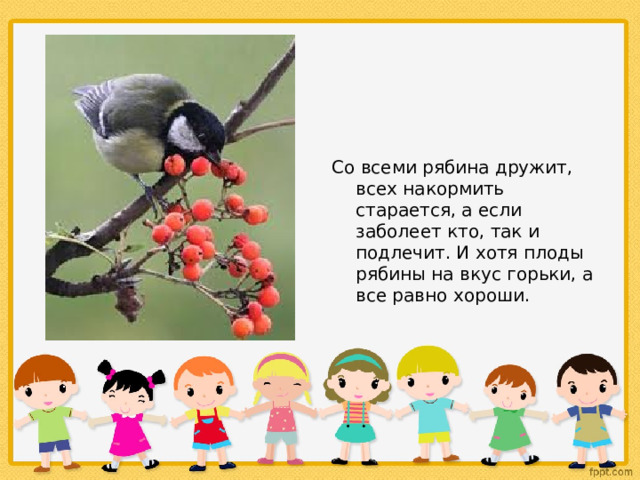 Со всеми рябина дружит, всех накормить старается, а если заболеет кто, так и подлечит. И хотя плоды рябины на вкус горьки, а все равно хороши.

fppt.com